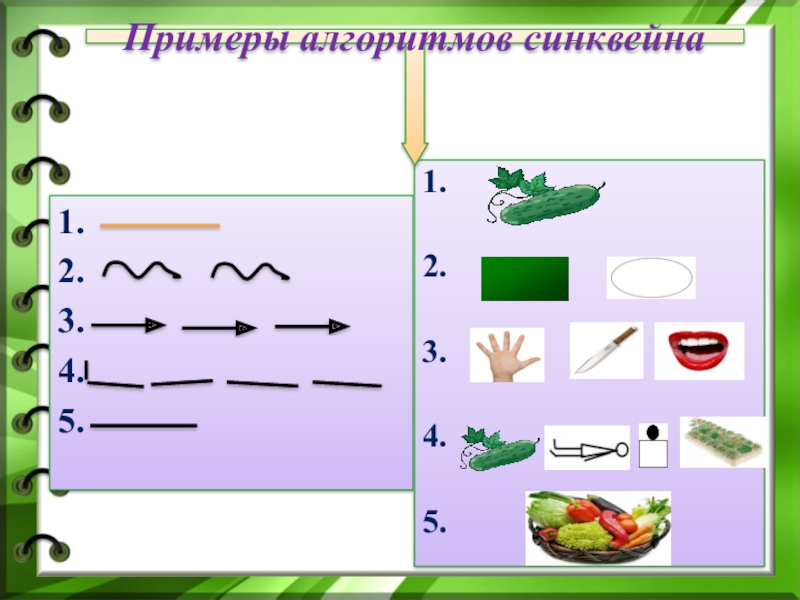 Примеры алгоритмов синквейна

1.
2.
3.
4.
5.

1.
2.
3.
4.
5.